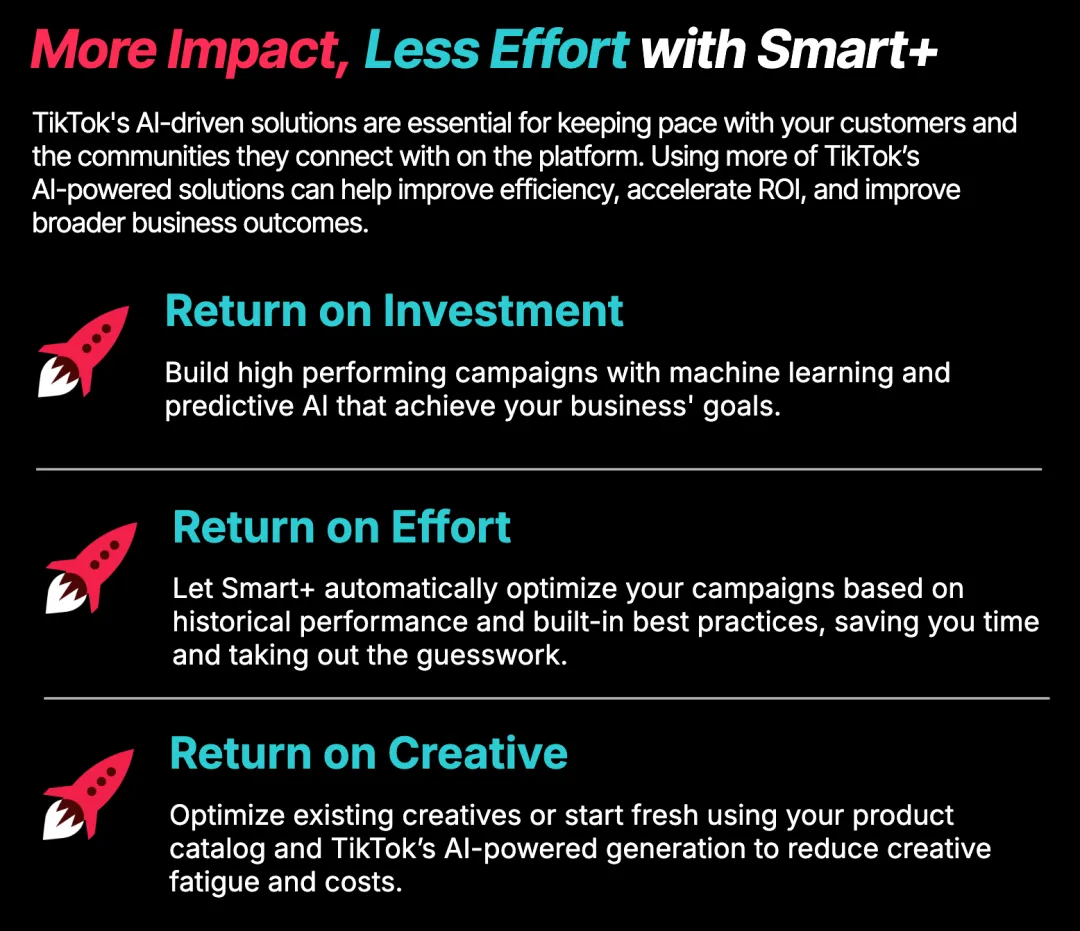 More Impact, Less Effort with Smart+

TikTok's AI-driven solutions are essential for keeping pace with your customers and the communities they connect with on the platform. Using more of TikTok's AI-powered solutions can help improve efficiency, accelerate ROI, and improve broader business outcomes.

Return on Investment

Build high performing campaigns with machine learning and predictive AI that achieve your business' goals.

Return on Effort

Let Smart+ automatically optimize your campaigns based on historical performance and built-in best practices, saving you time and taking out the guesswork.

Return on Creative

Optimize existing creatives or start fresh using your product catalog and TikTok's AI-powered generation to reduce creative fatigue and costs.